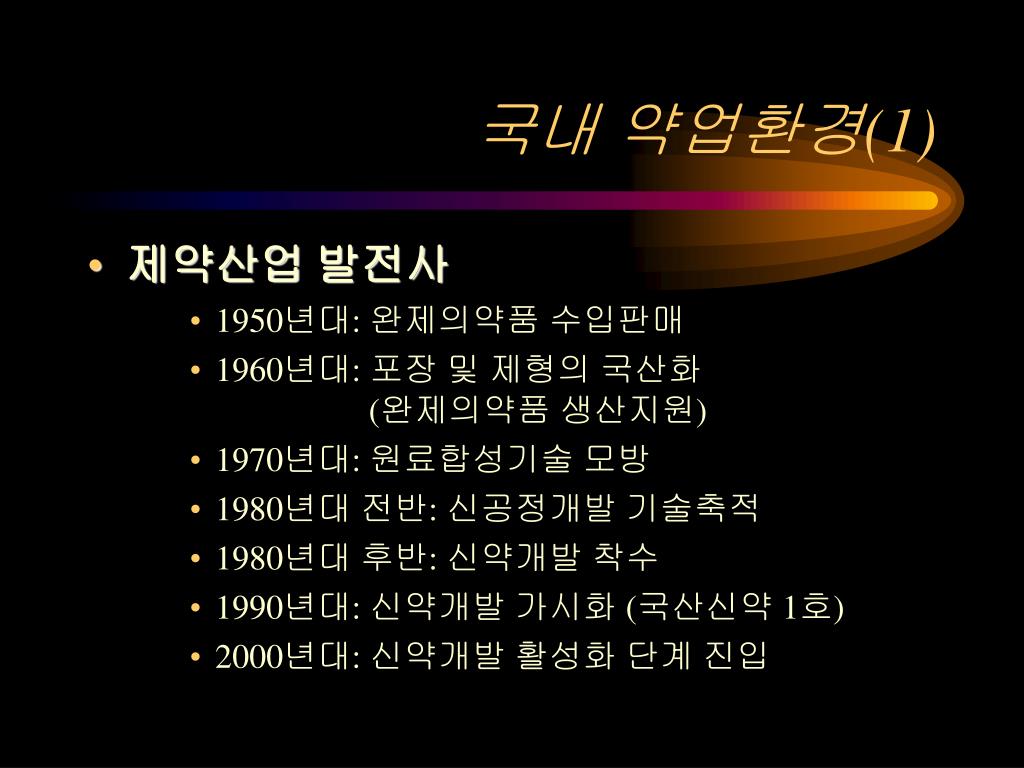 국내 약업환경(1)

• 제약산업 발전사
• 1950년대: 완제의약품 수입판매
• 1960년대: 포장 및 제형의 국산화 (완제의약품 생산지원)
• 1970년대: 원료합성기술 모방
• 1980년대 전반: 신공정개발 기술축적
• 1980년대 후반: 신약개발 착수
• 1990년대: 신약개발 가시화 (국산신약 1호)
• 2000년대: 신약개발 활성화 단계 진입